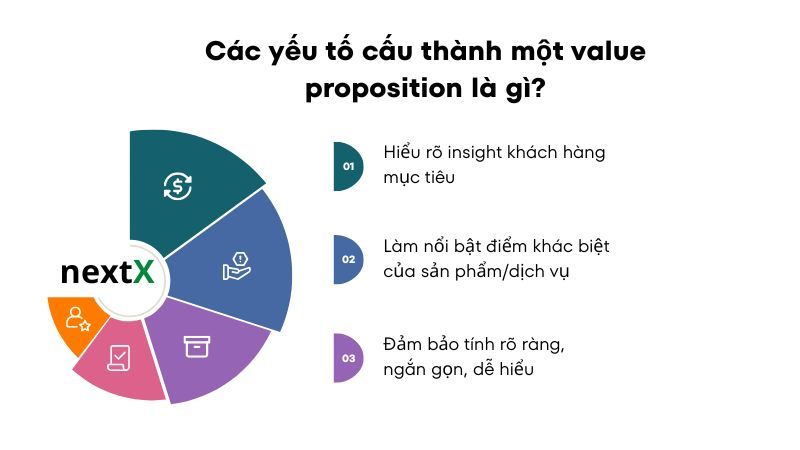 Các yếu tố cấu thành một value proposition là gì?

nextX

01 Hiểu rõ insight khách hàng mục tiêu

02 Làm nổi bật điểm khác biệt của sản phẩm/dịch vụ

03 Đảm bảo tính rõ ràng, ngắn gọn, dễ hiểu